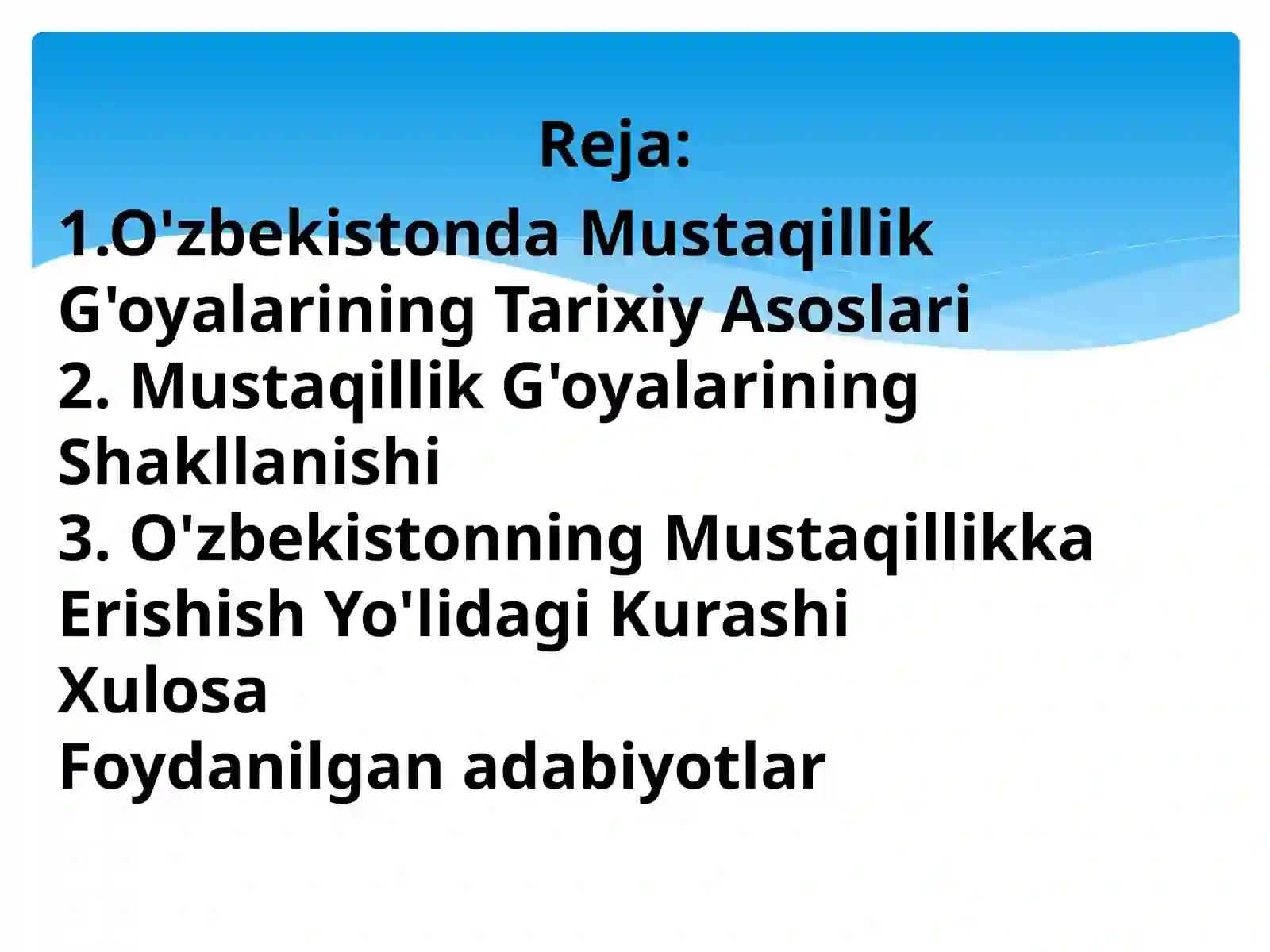 Reja:

1.O'zbekistonda Mustaqillik G'oyalarining Tarixiy Asoslari
2. Mustaqillik G'oyalarining Shakllanishi
3. O'zbekistonning Mustaqillikka Erishish Yo'lidagi Kurashi
Xulosa
Foydanilgan adabiyotlar